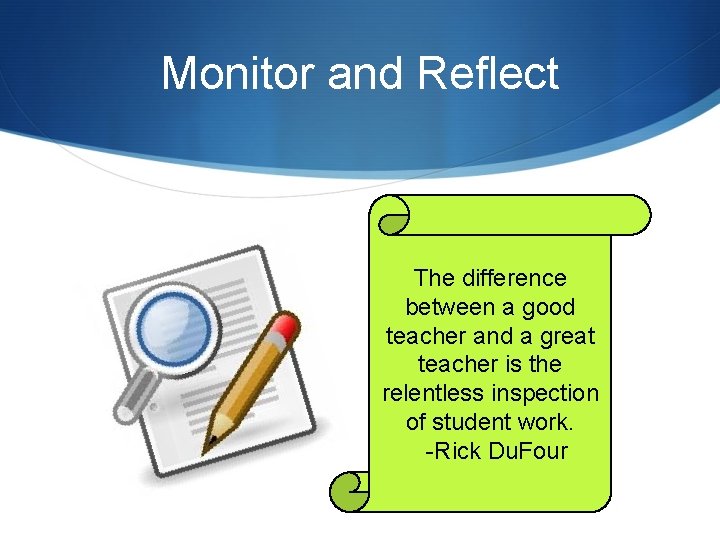 Monitor and Reflect

The difference between a good teacher and a great teacher is the relentless inspection of student work.
-Rick DuFour